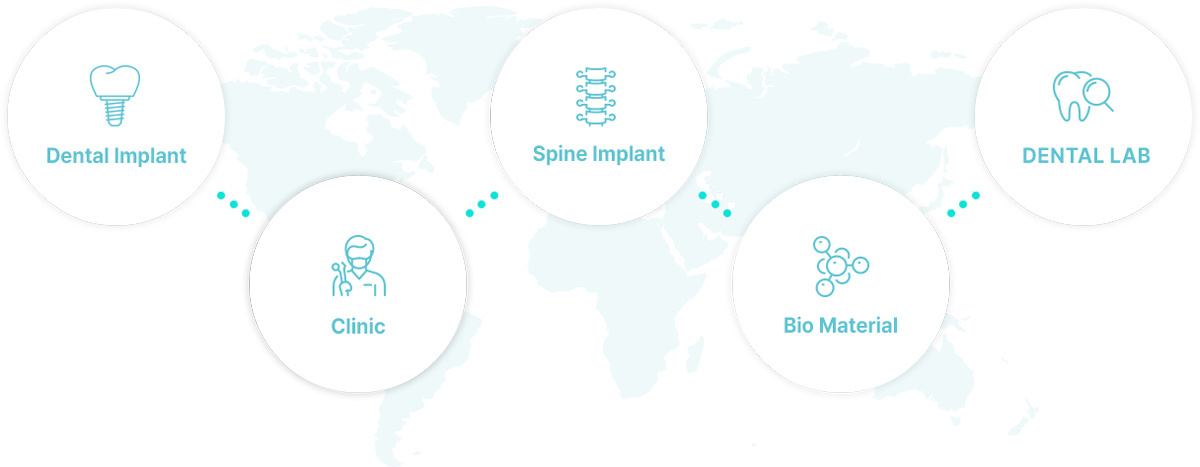 Dental Implant

Clinic

Spine Implant

Bio Material

DENTAL LAB